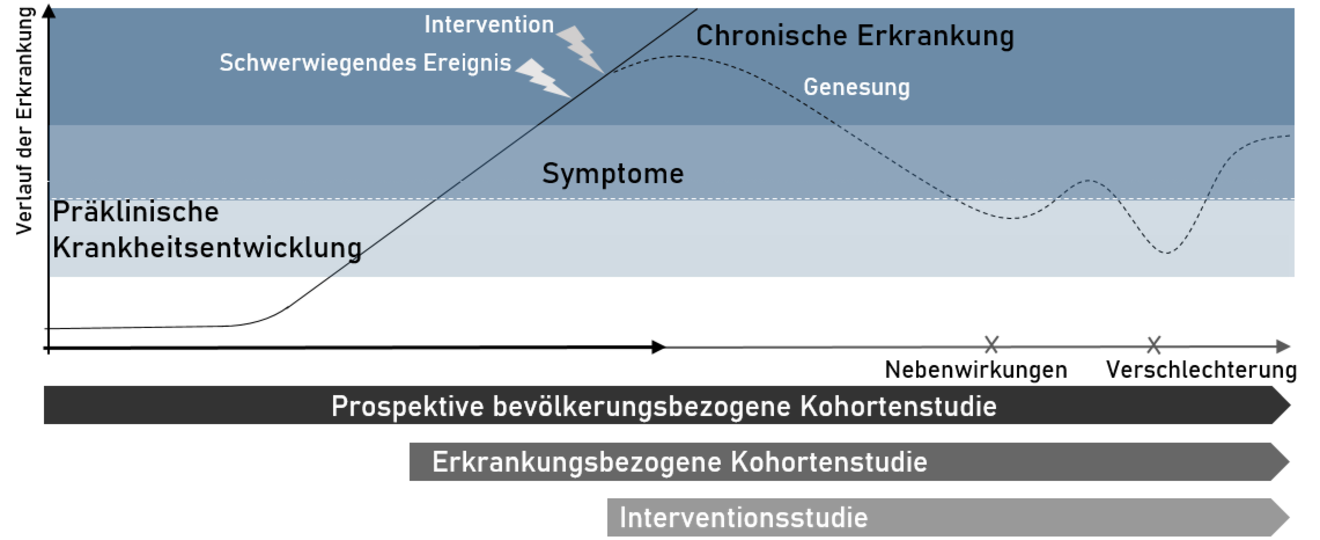 Verlauf der Erkrankung

Intervention

Schwerwiegendes Ereignis

Chronische Erkrankung

Genesung

Symptome

Präklinische Krankheitsentwicklung

Nebenwirkungen

Verschlechterung

Prospektive bevölkerungsbezogene Kohortenstudie

Erkrankungsbezogene Kohortenstudie

Interventionsstudie